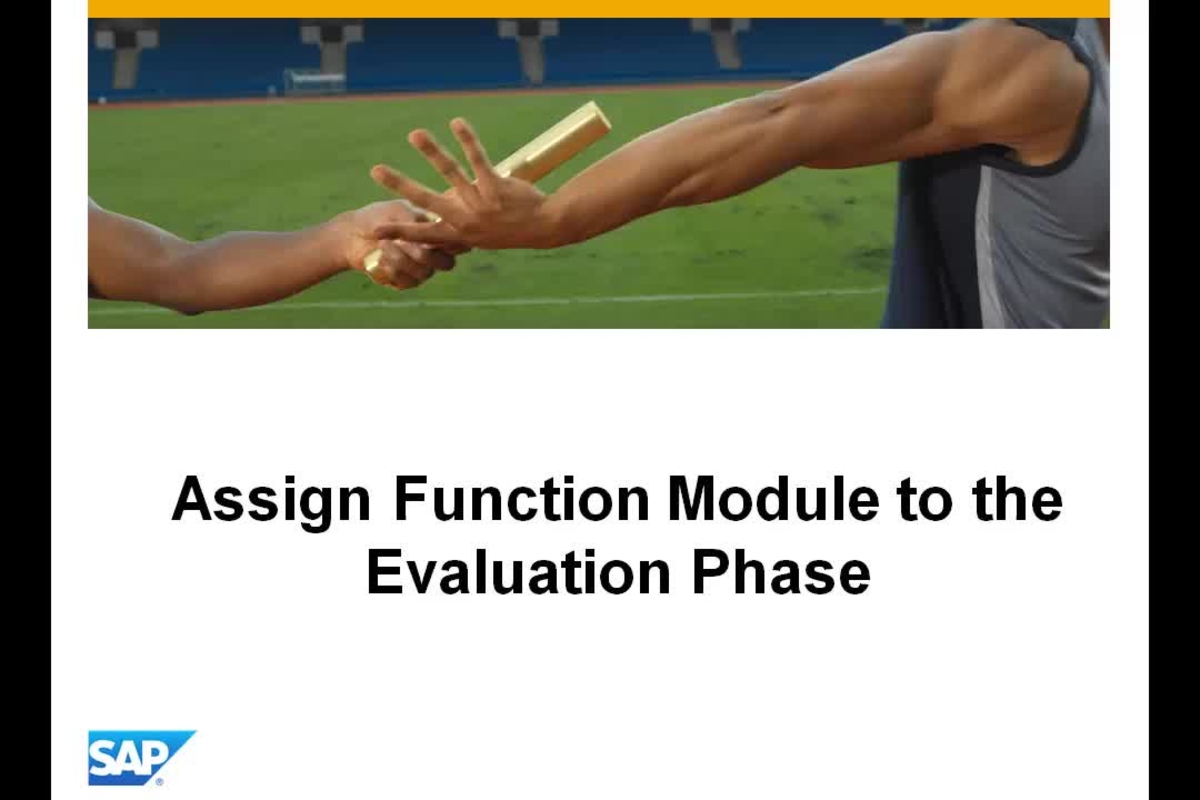 Assign Function Module to the Evaluation Phase

SAP